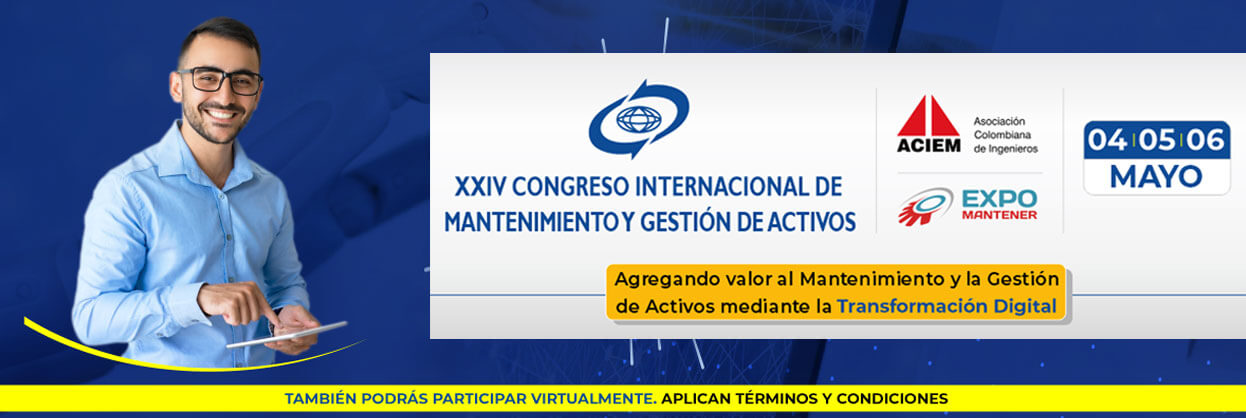 XXIV CONGRESO INTERNACIONAL DE MANTENIMIENTO Y GESTIÓN DE ACTIVOS

ACIEM
Asociación Colombiana de Ingenieros

EXPO MANTENER

04 05 06
MAYO

Agregando valor al Mantenimiento y la Gestión de Activos mediante la Transformación Digital

TAMBIÉN PODRÁS PARTICIPAR VIRTUALMENTE. APLICAN TÉRMINOS Y CONDICIONES